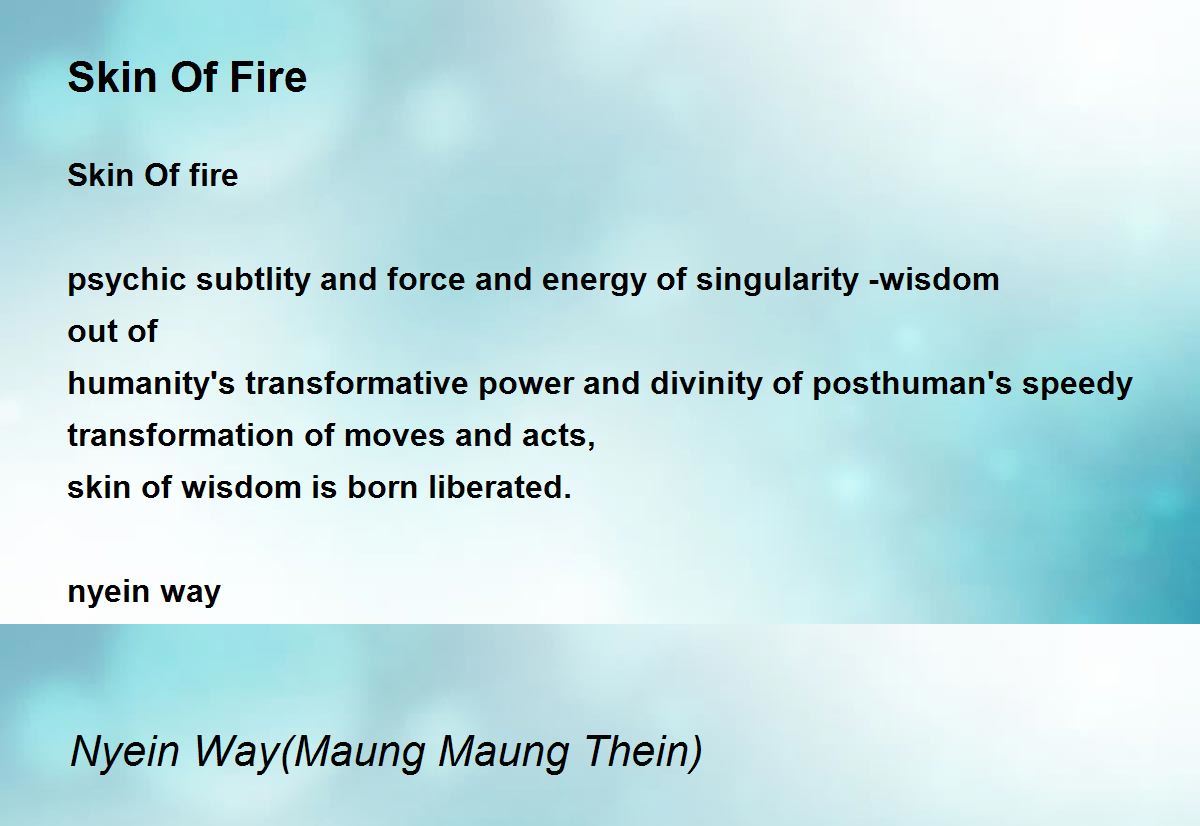 Skin Of Fire

Skin Of fire

psychic subtlity and force and energy of singularity -wisdom
out of
humanity's transformative power and divinity of posthuman's speedy
transformation of moves and acts,
skin of wisdom is born liberated.

nyein way

Nyein Way(Maung Maung Thein)